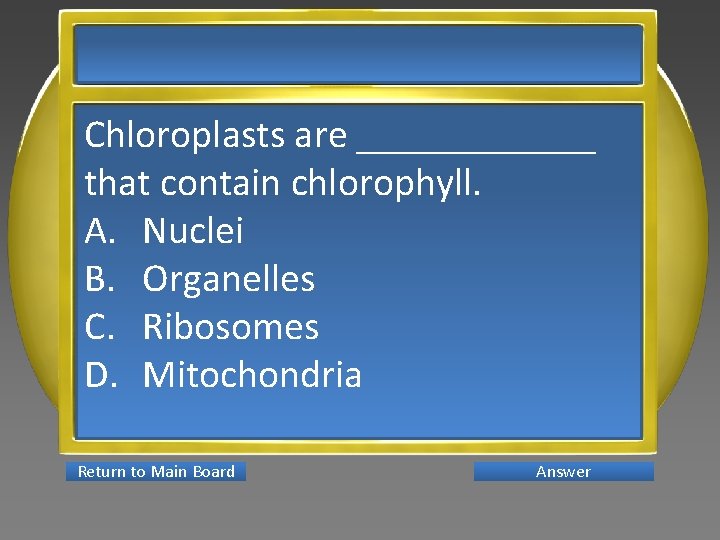 Chloroplasts are ______________ that contain chlorophyll.

A. Nuclei
B. Organelles
C. Ribosomes
D. Mitochondria

Return to Main Board

Answer